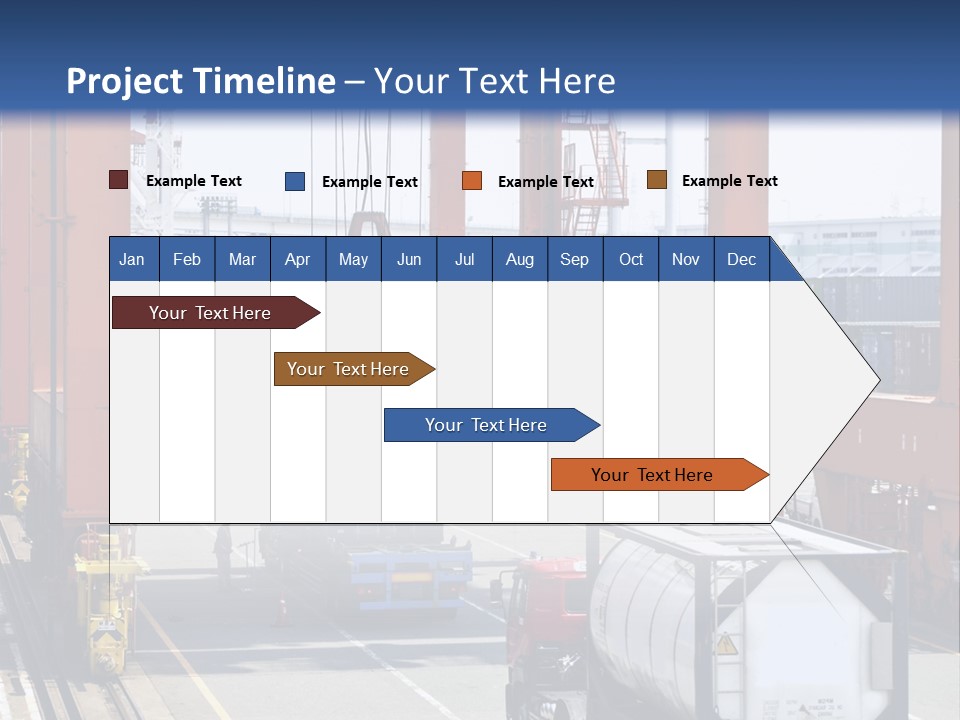 Project Timeline – Your Text Here

Example Text Example Text Example Text Example Text

| Jan | Feb | Mar | Apr | May | Jun | Jul | Aug | Sep | Oct | Nov | Dec |
|---|---|---|---|---|---|---|---|---|---|---|---|

Your Text Here

Your Text Here

Your Text Here

Your Text Here